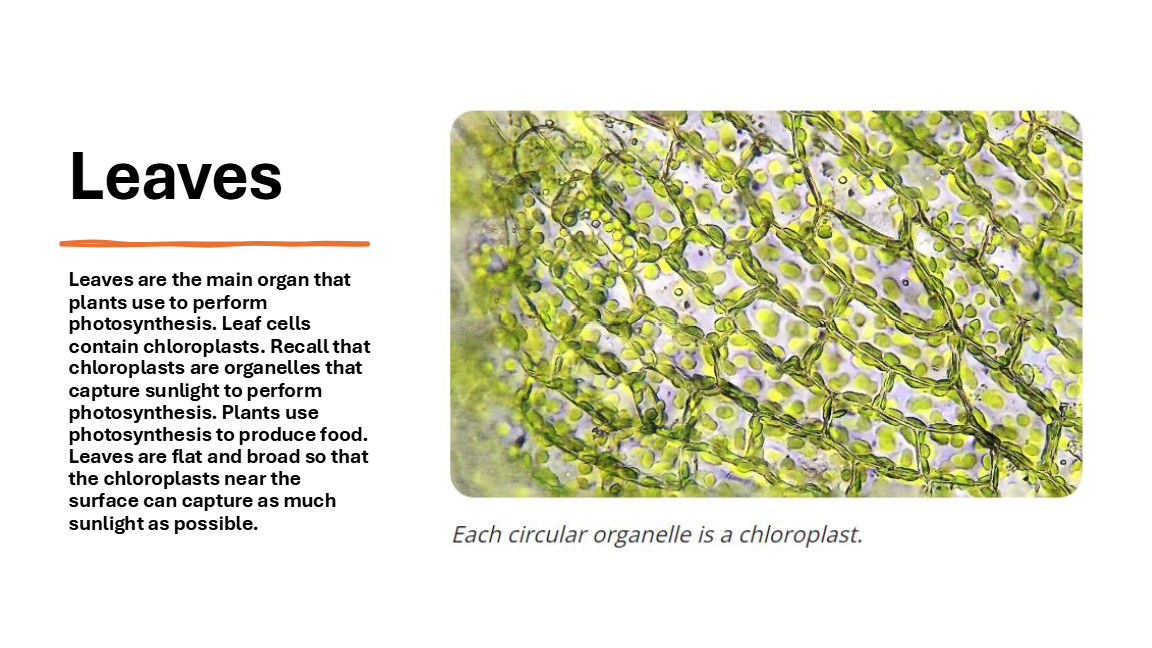 Leaves

Leaves are the main organ that plants use to perform photosynthesis. Leaf cells contain chloroplasts. Recall that chloroplasts are organelles that capture sunlight to perform photosynthesis. Plants use photosynthesis to produce food. Leaves are flat and broad so that the chloroplasts near the surface can capture as much sunlight as possible.

Each circular organelle is a chloroplast.